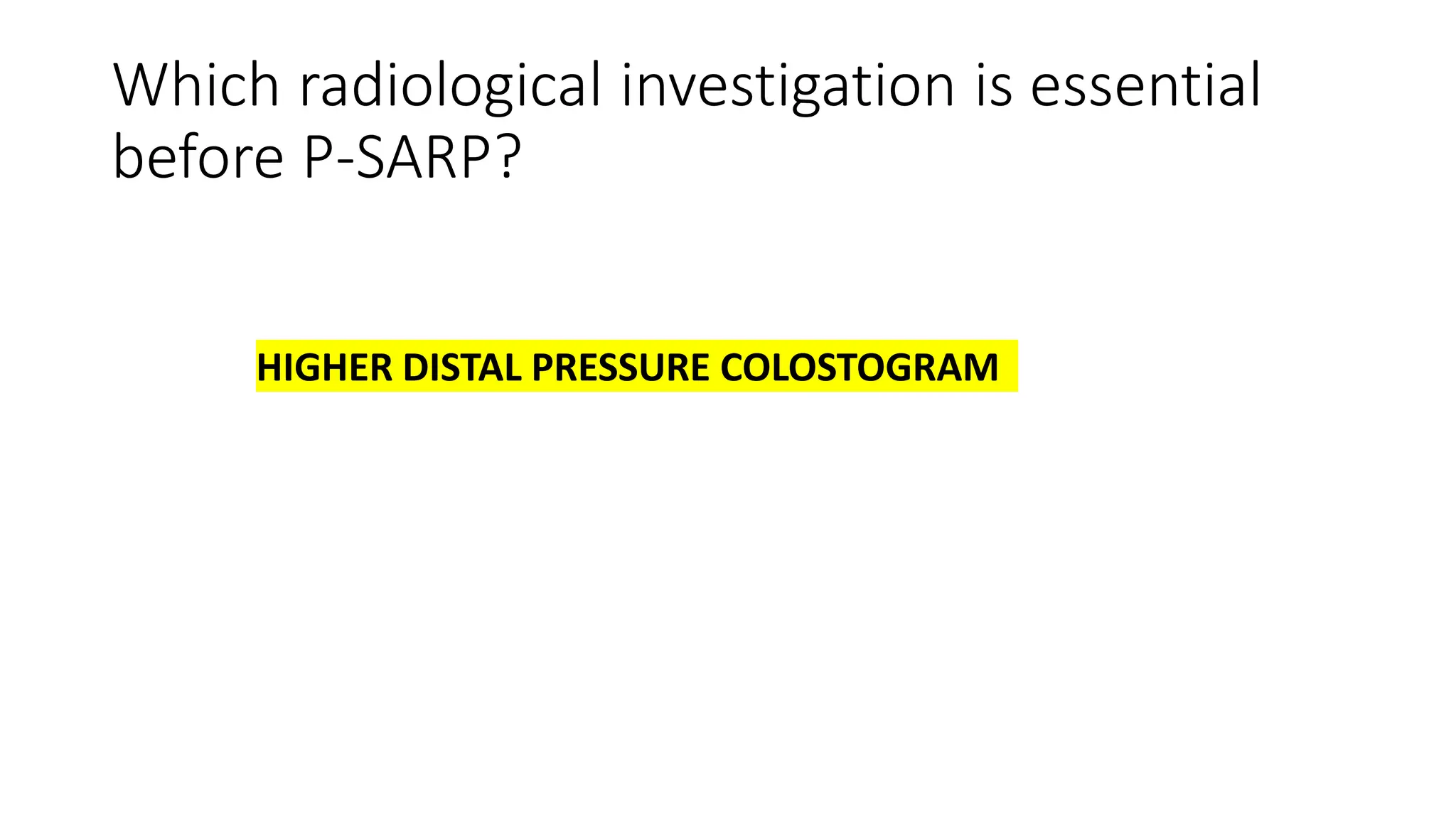 Which radiological investigation is essential before P-SARP?

HIGHER DISTAL PRESSURE COLOSTOGRAM